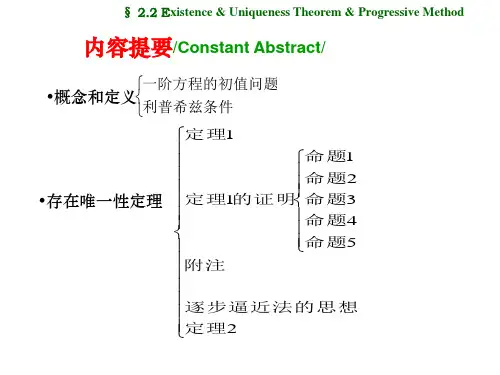 § 2.2 Existence & Uniqueness Theorem & Progressive Method

内容提要/Constant Abstract/

•概念和定义
一阶方程的初值问题
利普希兹条件

•存在唯一性定理
定理1
定理1的证明
命题1
命题2
命题3
命题4
命题5
附注
逐步逼近法的思想
定理2